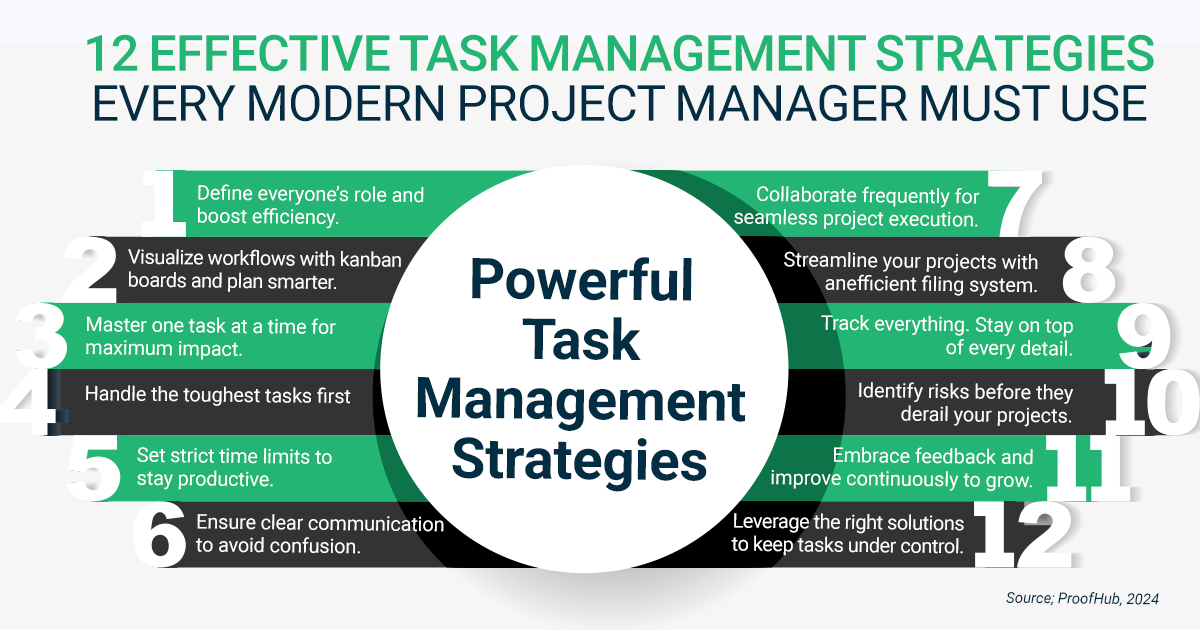 12 EFFECTIVE TASK MANAGEMENT STRATEGIES
EVERY MODERN PROJECT MANAGER MUST USE

Powerful Task Management Strategies

1 Define everyone's role and boost efficiency.

2 Visualize workflows with kanban boards and plan smarter.

3 Master one task at a time for maximum impact.

4 Handle the toughest tasks first

5 Set strict time limits to stay productive.

6 Ensure clear communication to avoid confusion.

7 Collaborate frequently for seamless project execution.

8 Streamline your projects with anefficient filing system.

9 Track everything. Stay on top of every detail.

10 Identify risks before they derail your projects.

11 Embrace feedback and improve continuously to grow.

12 Leverage the right solutions to keep tasks under control.

Source; ProofHub, 2024